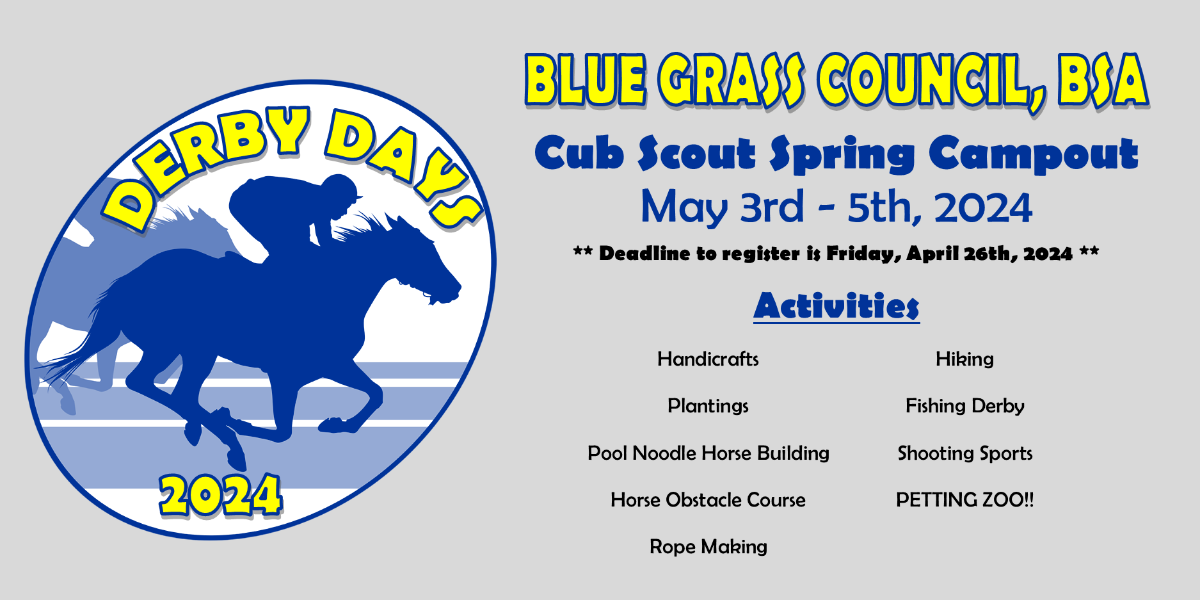 DERBY DAYS

2024

BLUE GRASS COUNCIL, BSA

Cub Scout Spring Campout

May 3rd - 5th, 2024

** Deadline to register is Friday, April 26th, 2024 **

Activities

Handicrafts

Plantings

Pool Noodle Horse Building

Horse Obstacle Course

Rope Making

Hiking

Fishing Derby

Shooting Sports

PETTING ZOO!!